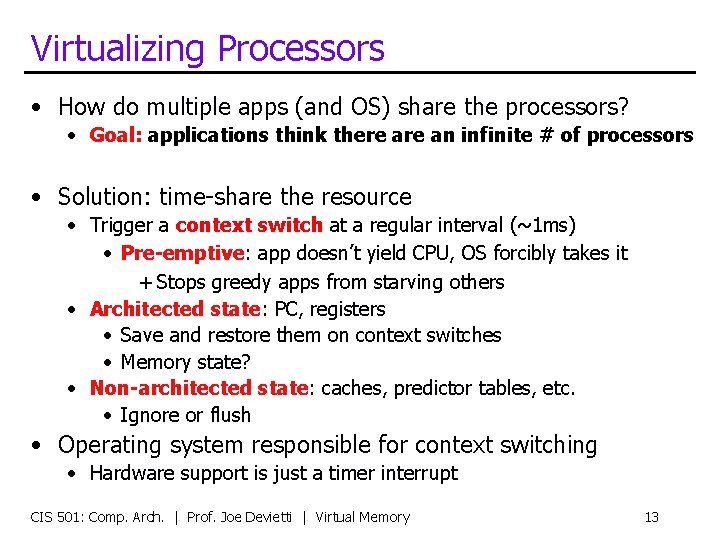 Virtualizing Processors

• How do multiple apps (and OS) share the processors?
  • Goal: applications think there are an infinite # of processors

• Solution: time-share the resource
  • Trigger a context switch at a regular interval (~1ms)
    • Pre-emptive: app doesn't yield CPU, OS forcibly takes it
      + Stops greedy apps from starving others
  • Architected state: PC, registers
    • Save and restore them on context switches
    • Memory state?
  • Non-architected state: caches, predictor tables, etc.
    • Ignore or flush
• Operating system responsible for context switching
  • Hardware support is just a timer interrupt

CIS 501: Comp. Arch. | Prof. Joe Devietti | Virtual Memory 13